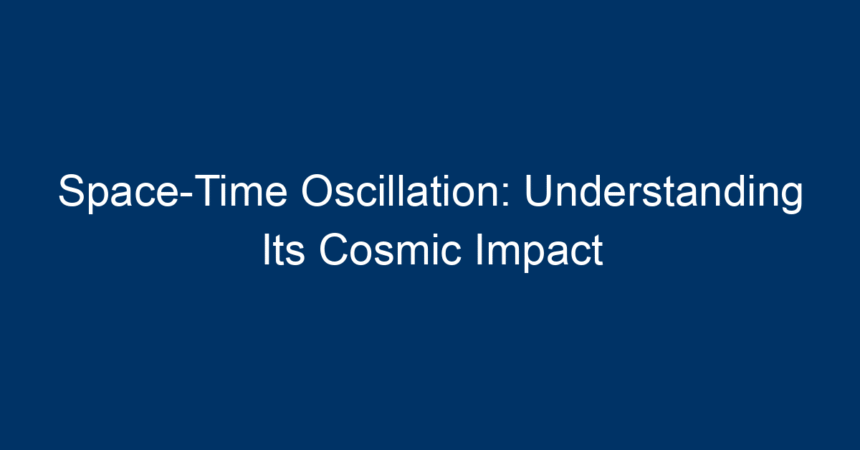 Space-Time Oscillation: Understanding Its Cosmic Impact